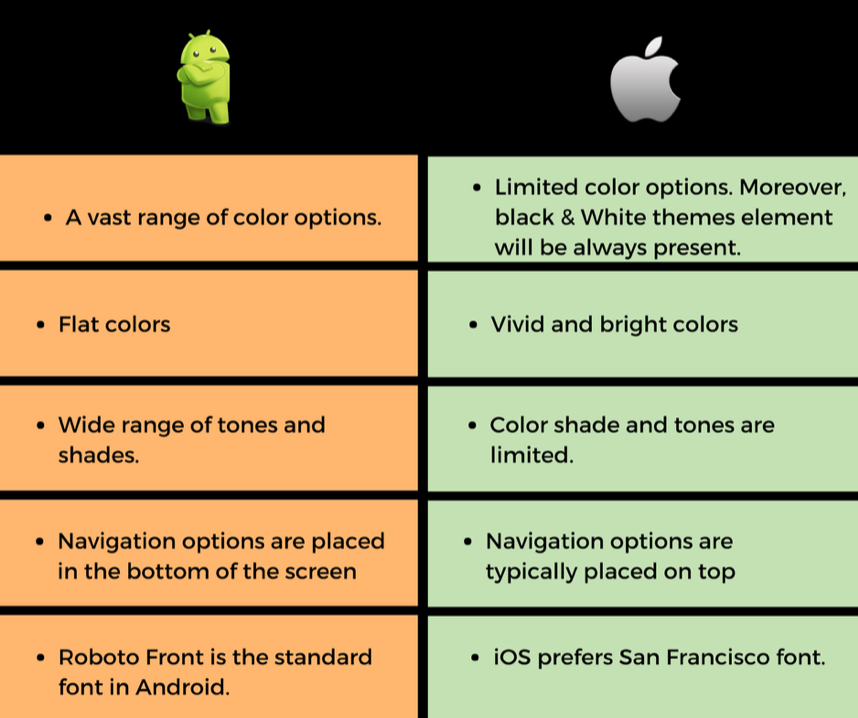 | | |
|---|---|
| • A vast range of color options. | • Limited color options. Moreover, black & White themes element will be always present. |
| • Flat colors | • Vivid and bright colors |
| • Wide range of tones and shades. | • Color shade and tones are limited. |
| • Navigation options are placed in the bottom of the screen | • Navigation options are typically placed on top |
| • Roboto Front is the standard font in Android. | • iOS prefers San Francisco font. |